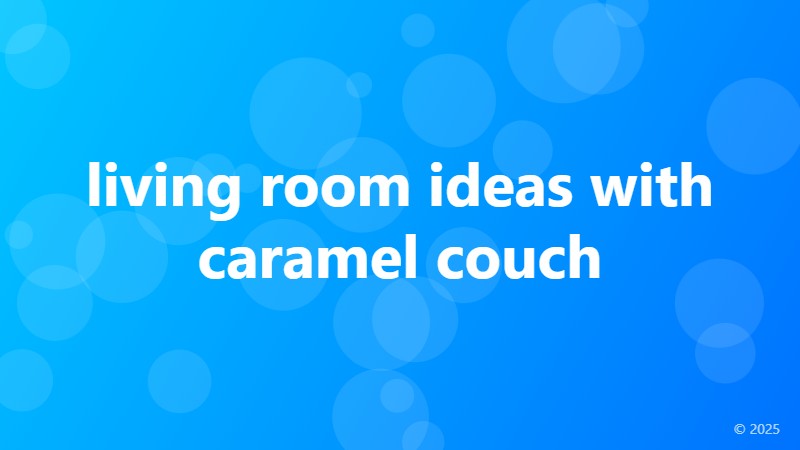 living room ideas with caramel couch

© 2025